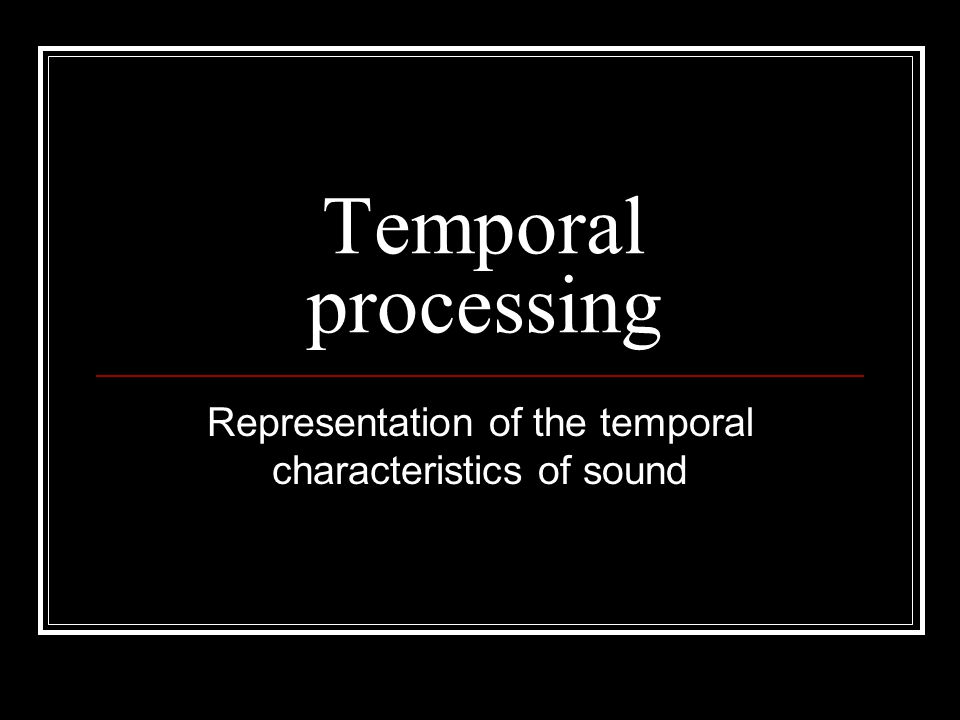 Temporal processing

Representation of the temporal characteristics of sound